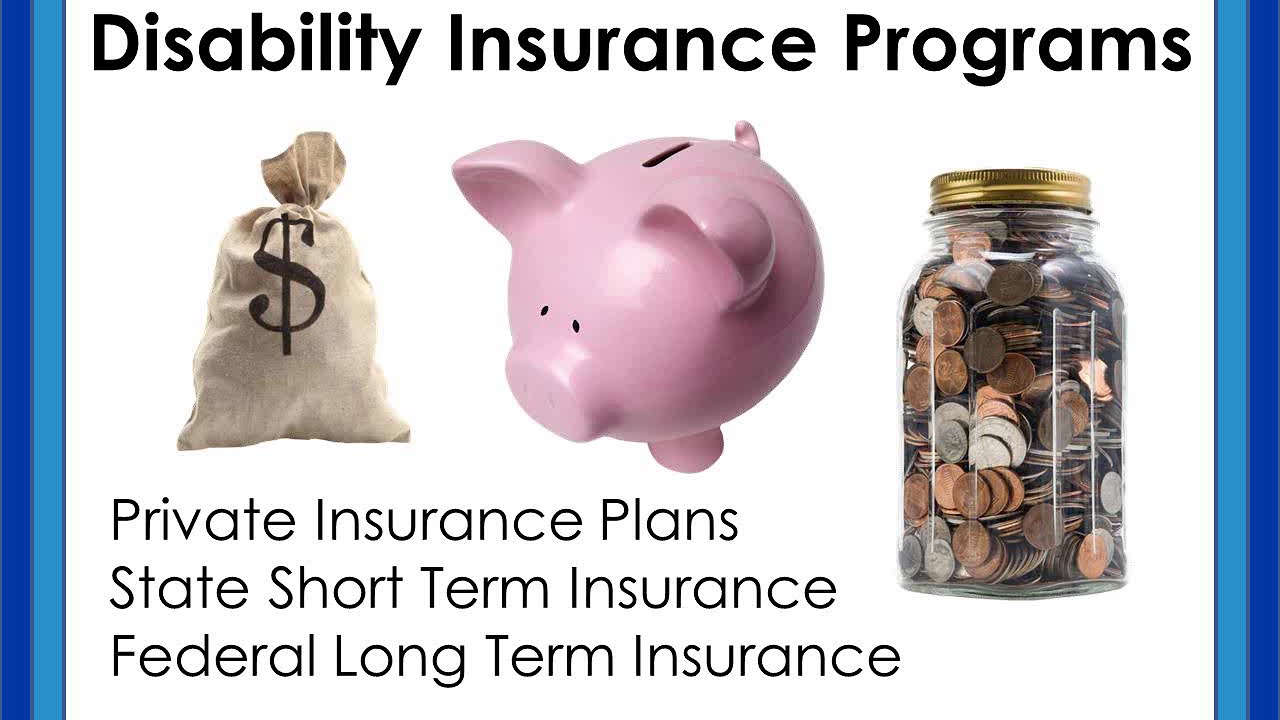 Disability Insurance Programs

$

Private Insurance Plans
State Short Term Insurance
Federal Long Term Insurance